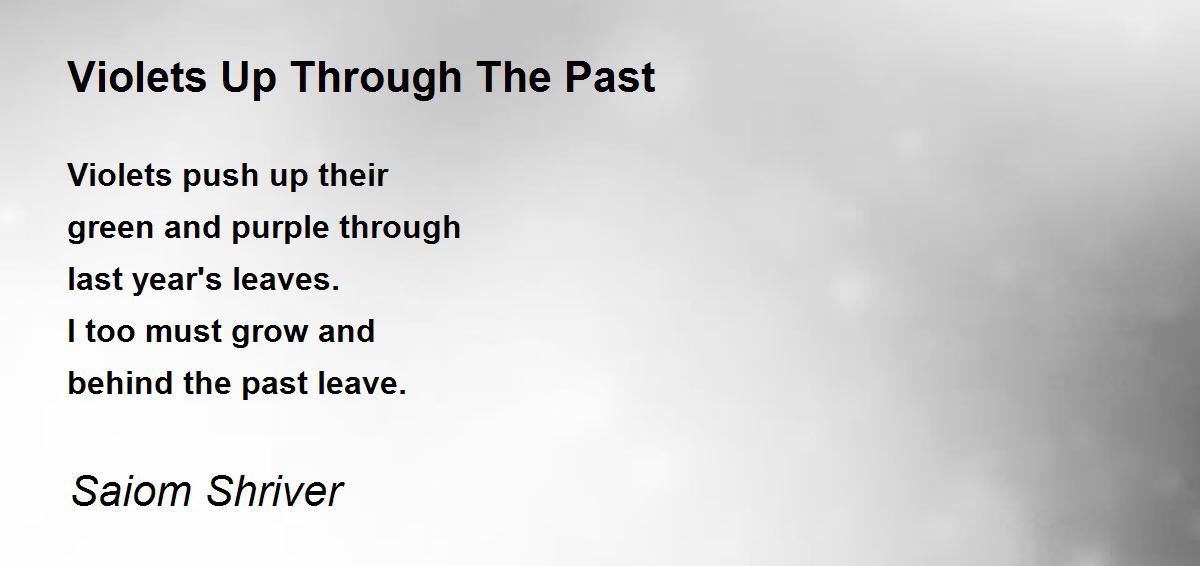 Violets Up Through The Past

Violets push up their
green and purple through
last year's leaves.
I too must grow and
behind the past leave.

Saiom Shriver